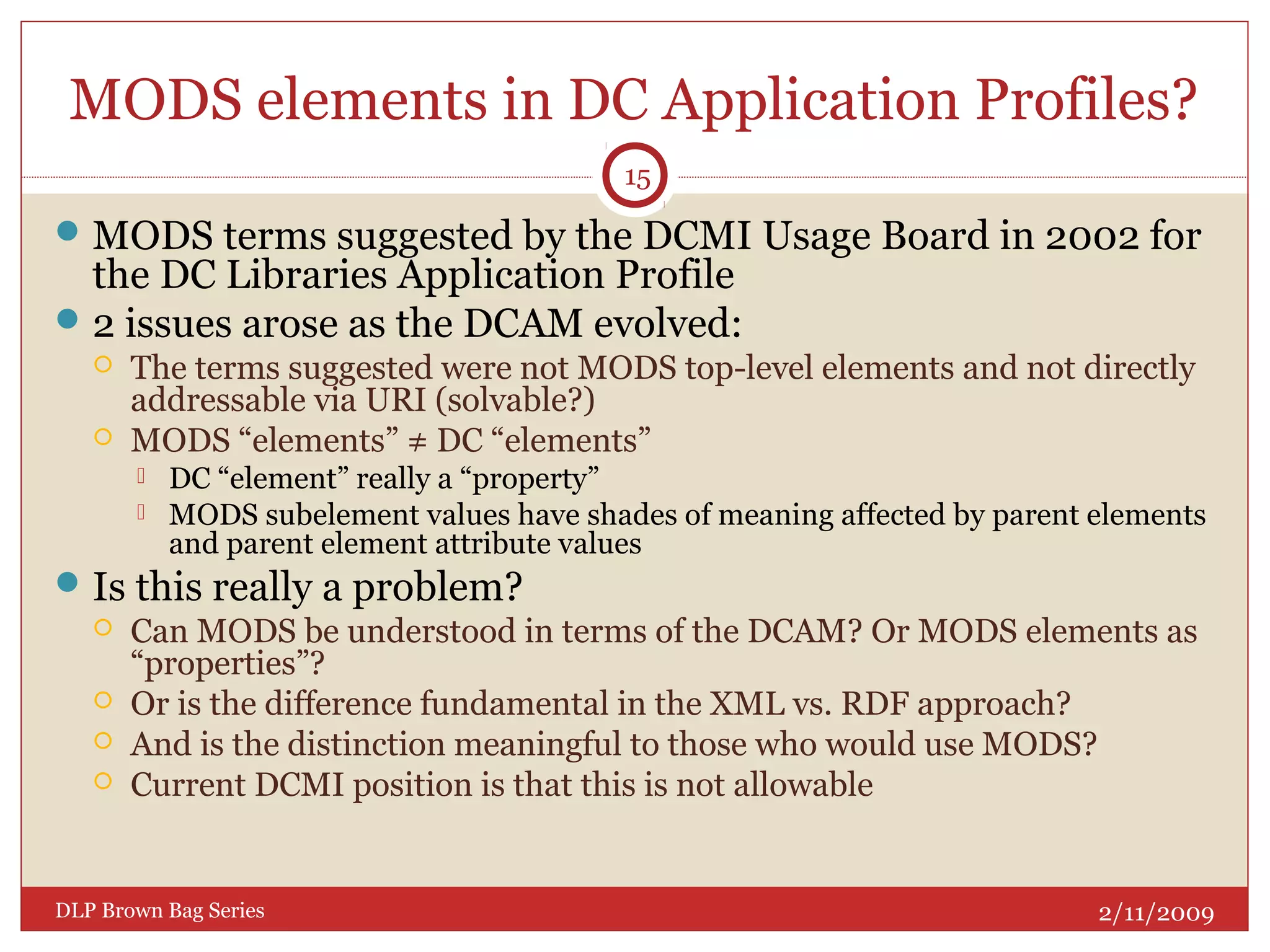 MODS elements in DC Application Profiles?

15

MODS terms suggested by the DCMI Usage Board in 2002 for the DC Libraries Application Profile

2 issues arose as the DCAM evolved:

The terms suggested were not MODS top-level elements and not directly addressable via URI (solvable?)

MODS “elements” ≠ DC “elements”

DC “element” really a “property”

MODS subelement values have shades of meaning affected by parent elements and parent element attribute values

Is this really a problem?

Can MODS be understood in terms of the DCAM? Or MODS elements as “properties”?

Or is the difference fundamental in the XML vs. RDF approach?

And is the distinction meaningful to those who would use MODS?

Current DCMI position is that this is not allowable

DLP Brown Bag Series

2/11/2009